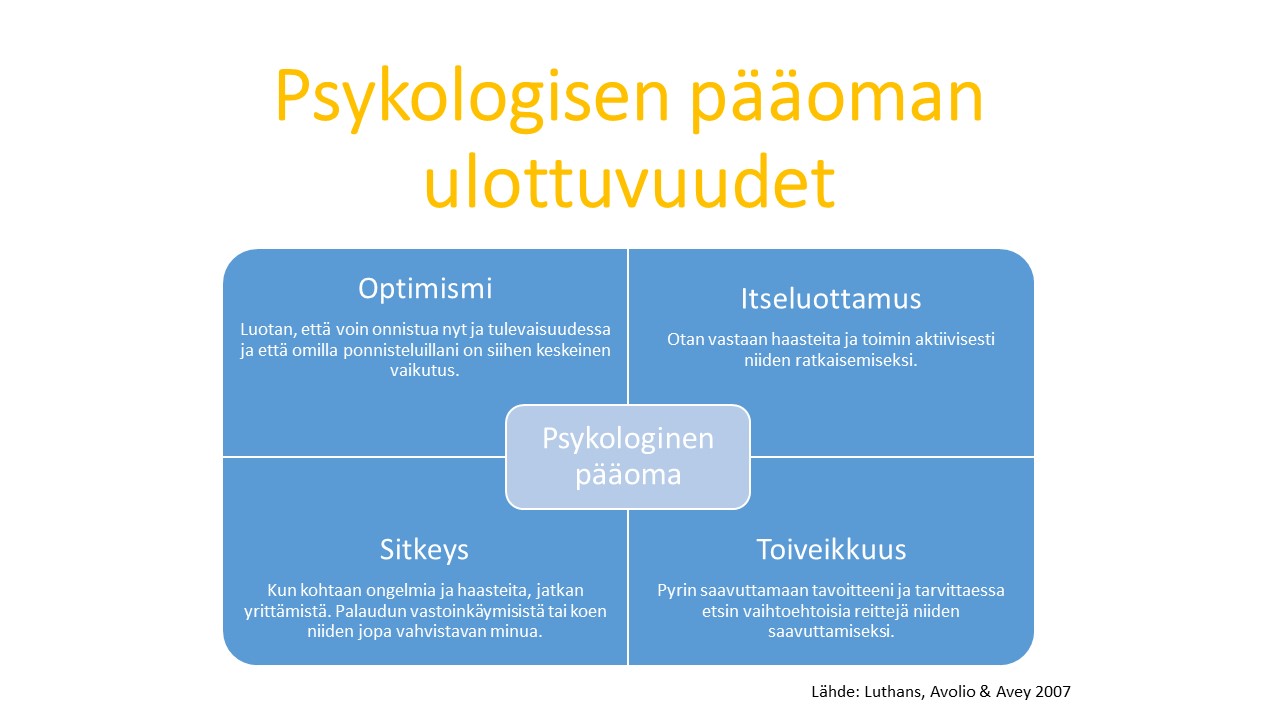 Psykologisen pääoman ulottuvuudet

Optimismi

Luotan, että voin onnistua nyt ja tulevaisuudessa ja että omilla ponnisteluillani on siihen keskeinen vaikutus.

Itseluottamus

Otan vastaan haasteita ja toimin aktiivisesti niiden ratkaisemiseksi.

Psykologinen pääoma

Sitkeys

Kun kohtaan ongelmia ja haasteita, jatkan yrittämistä. Palaudun vastoinkäymisistä tai koen niiden jopa vahvistavan minua.

Toiveikkuus

Pyrin saavuttamaan tavoitteeni ja tarvittaessa etsin vaihtoehtoisia reittejä niiden saavuttamiseksi.

Lähde: Luthans, Avolio & Avey 2007